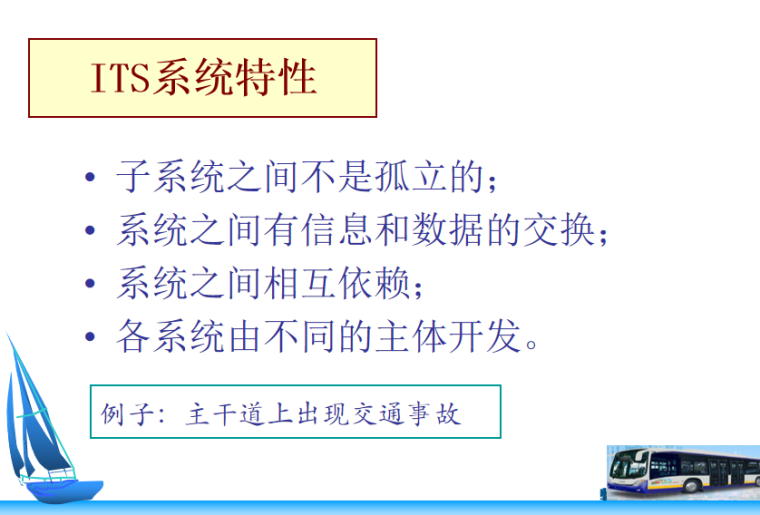 ITS系统特性

• 子系统之间不是孤立的；
• 系统之间有信息和数据的交换；
• 系统之间相互依赖；
• 各系统由不同的主体开发。

例子：主干道上出现交通事故